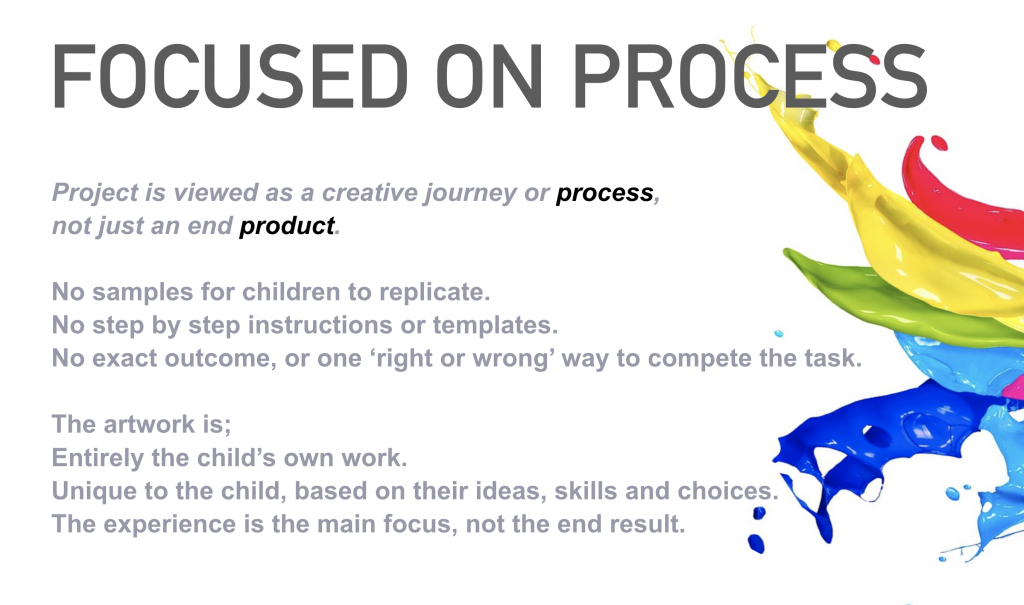 FOCUSED ON PROCESS

Project is viewed as a creative journey or process, not just an end product.

No samples for children to replicate.
No step by step instructions or templates.
No exact outcome, or one ‘right or wrong’ way to compete the task.

The artwork is;
Entirely the child’s own work.
Unique to the child, based on their ideas, skills and choices.
The experience is the main focus, not the end result.